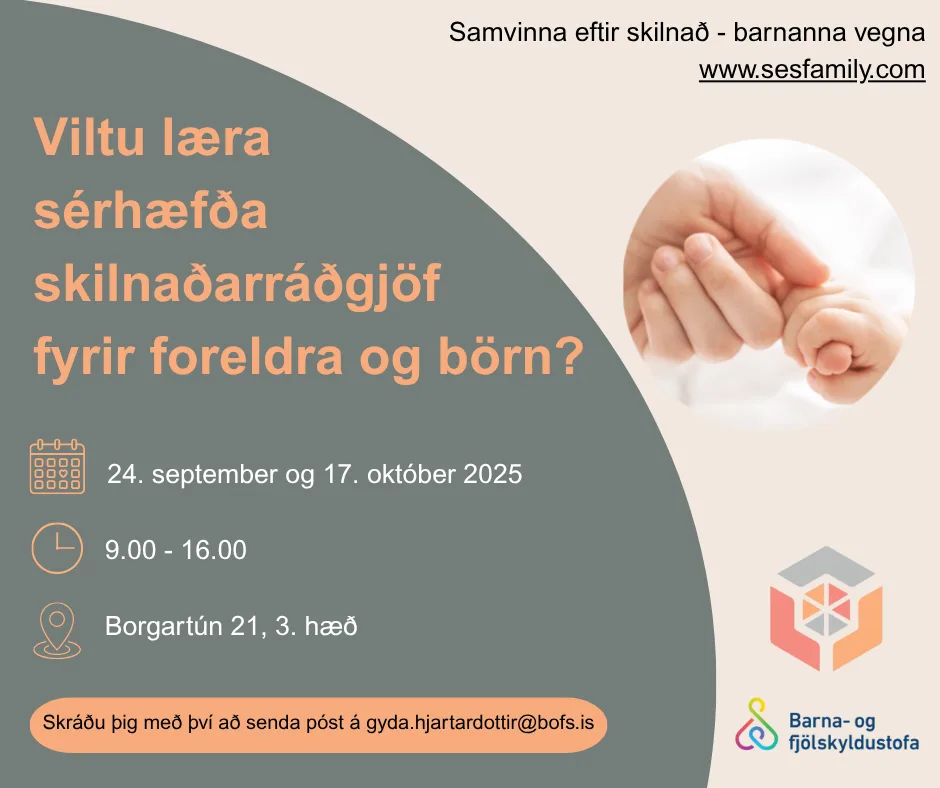 Samvinna eftir skilnað - barnanna vegna
www.sesfamily.com

Viltu læra sérhæfða skilnaðarráðgjöf fyrir foreldra og börn?

24. september og 17. október 2025

9.00 - 16.00

Borgartún 21, 3. hæð

Skráðu þig með því að senda póst á gyda.hjartardottir@bofs.is

Barna- og fjölskyldustofa